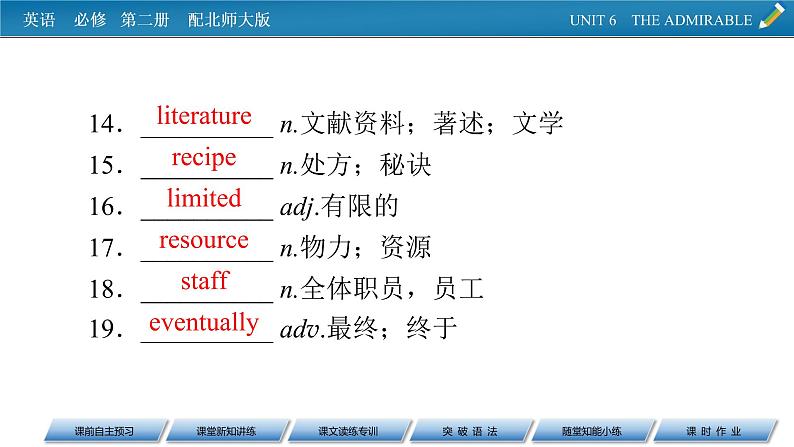 英语 必修 第二册 配北师大版

UNIT 6 THE ADMIRABLE

14. literature n.文献资料；著述；文学
15. recipe n.处方；秘诀
16. limited adj.有限的
17. resource n.物力；资源
18. staff n.全体职员，员工
19. eventually adv.最终；终于

课前自主预习 课堂新知讲练 课文读练专训 突破语法 随堂知能小练 课时作业